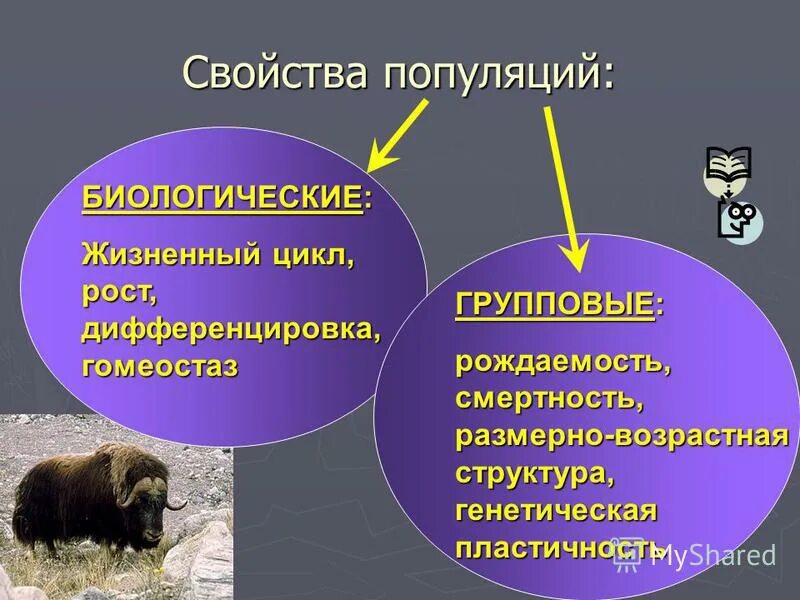 Свойства популяций:

БИОЛОГИЧЕСКИЕ:

Жизненный цикл, рост, дифференцировка, гомеостаз

ГРУППОВЫЕ:

рождаемость, смертность, размерно-возрастная структура, генетическая пластичность

MyShared